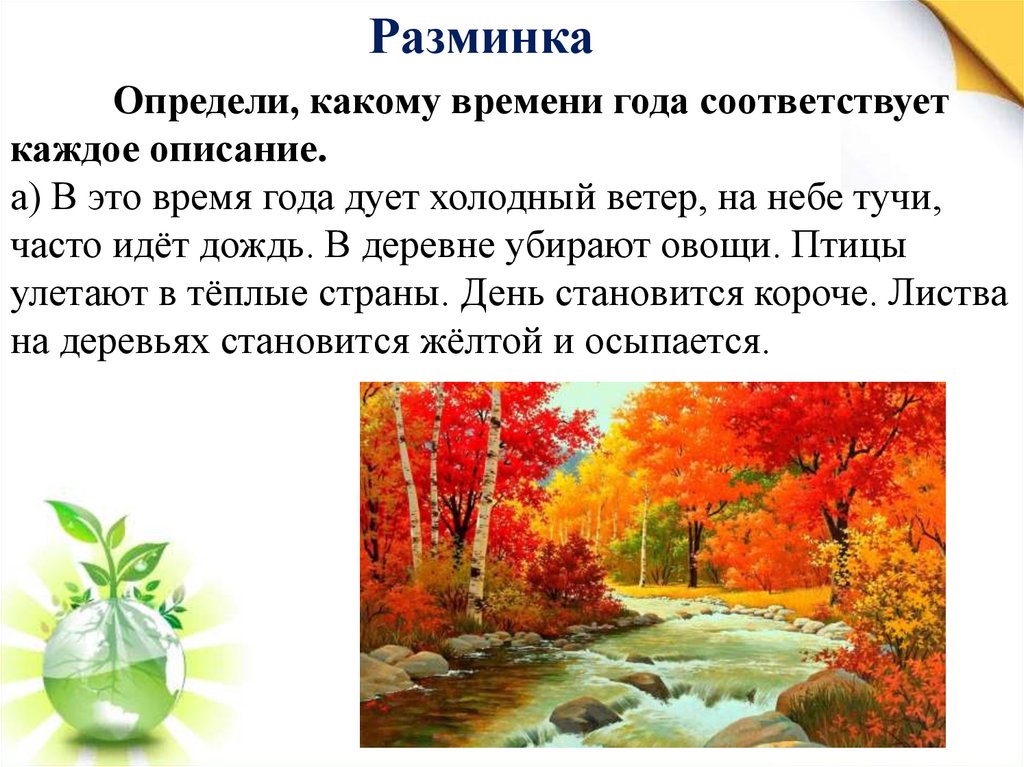 Разминка

Определи, какому времени года соответствует каждое описание.

а) В это время года дует холодный ветер, на небе тучи, часто идёт дождь. В деревне убирают овощи. Птицы улетают в тёплые страны. День становится короче. Листва на деревьях становится жёлтой и осыпается.